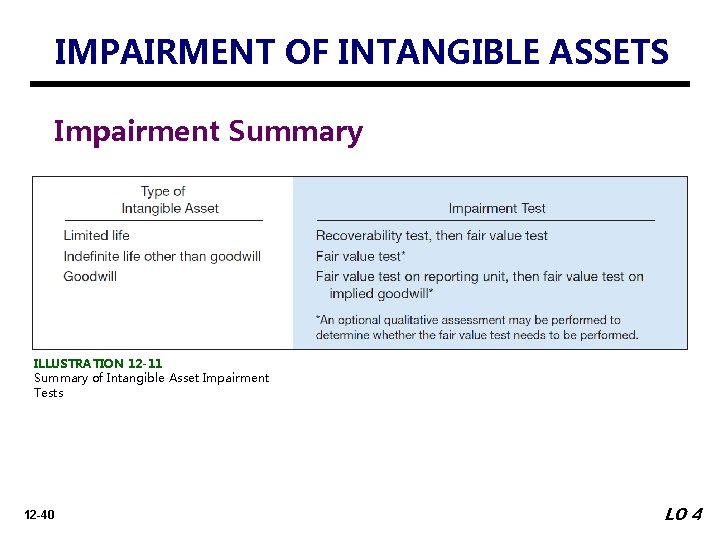 IMPAIRMENT OF INTANGIBLE ASSETS

Impairment Summary

| Type of Intangible Asset | Impairment Test |
|---|---|
| Limited life | Recoverability test, then fair value test |
| Indefinite life other than goodwill | Fair value test* |
| Goodwill | Fair value test on reporting unit, then fair value test on implied goodwill* |

*An optional qualitative assessment may be performed to determine whether the fair value test needs to be performed.

ILLUSTRATION 12-11
Summary of Intangible Asset Impairment Tests

12-40

LO 4